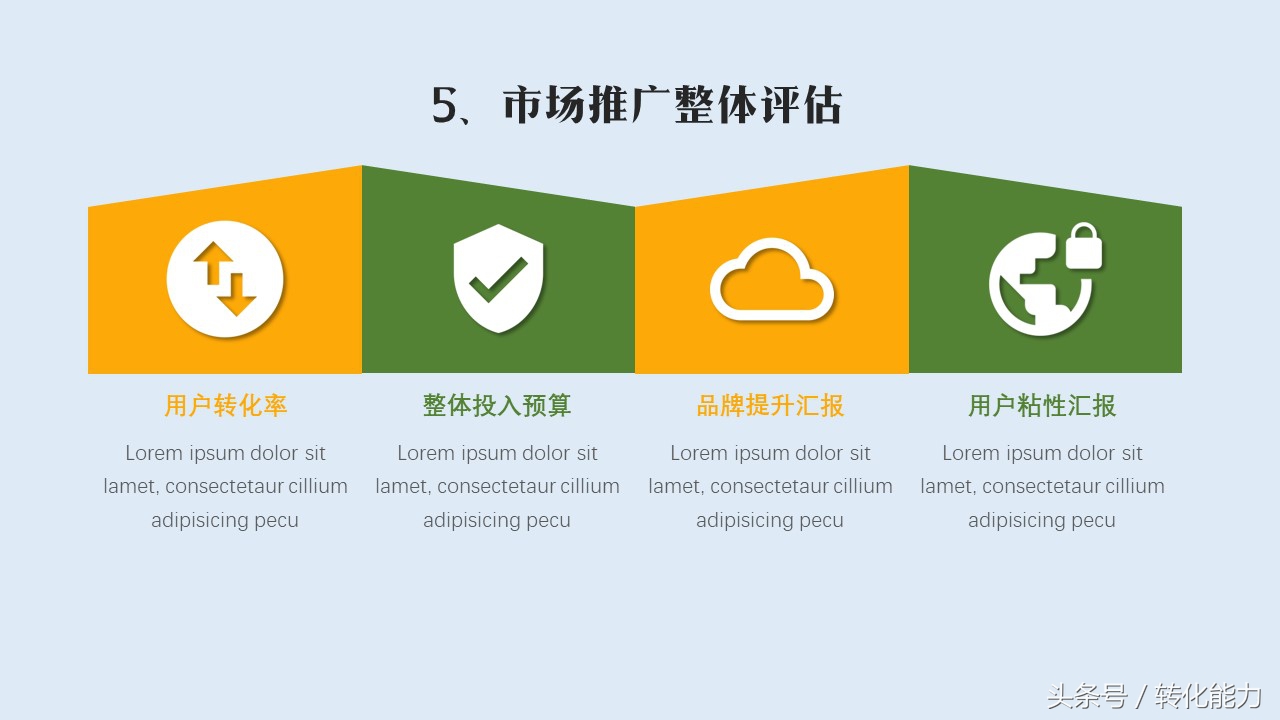 5、市场推广整体评估

用户转化率

Lorem ipsum dolor sit lamet, consectetaur cillium adipisicing pecu

整体投入预算

Lorem ipsum dolor sit lamet, consectetaur cillium adipisicing pecu

品牌提升汇报

Lorem ipsum dolor sit lamet, consectetaur cillium adipisicing pecu

用户粘性汇报

Lorem ipsum dolor sit lamet, consectetaur cillium adipisicing pecu

头条号 / 转化能力